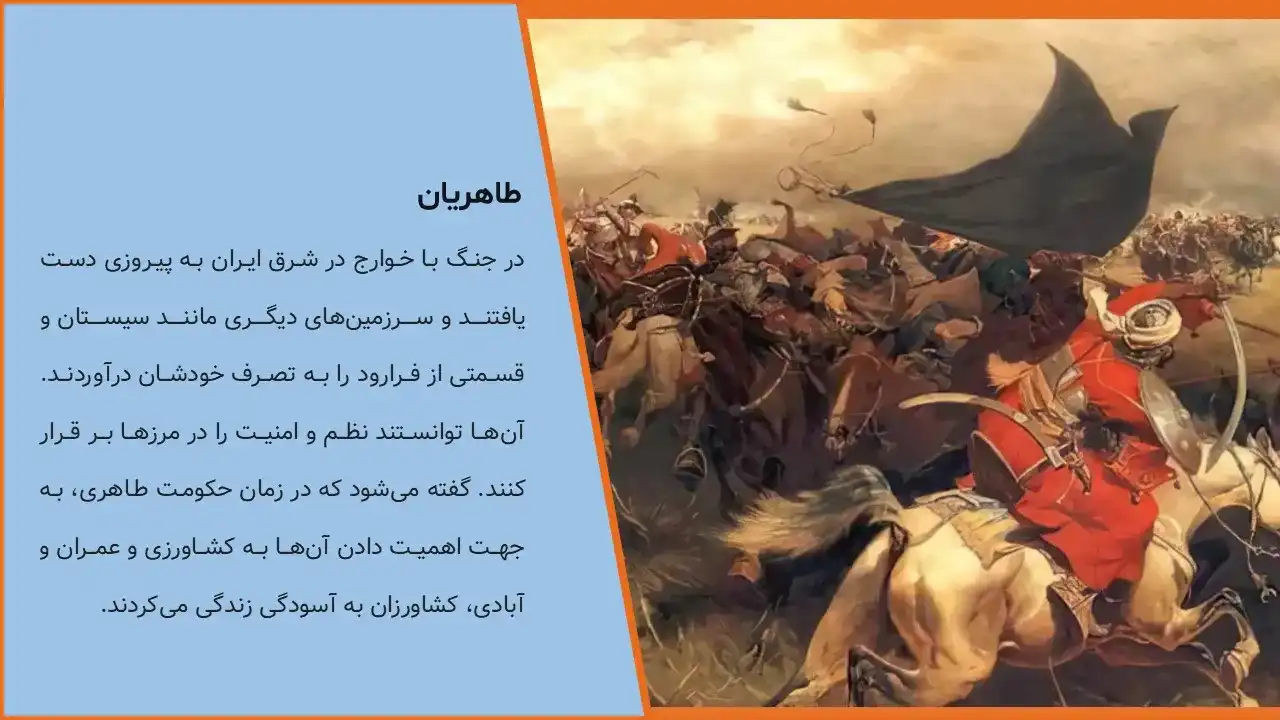 طاهریان

در جنگ با خوارج در شرق ایران به پیروزی دست یافتند و سرزمین‌های دیگری مانند سیستان و قسمتی از فرارود را به تصرف خودشان درآوردند. آن‌ها توانستند نظم و امنیت را در مرزها بر قرار کنند. گفته می‌شود که در زمان حکومت طاهری، به جهت اهمیت دادن آن‌ها به کشاورزی و عمران و آبادی، کشاورزان به آسودگی زندگی می‌کردند.